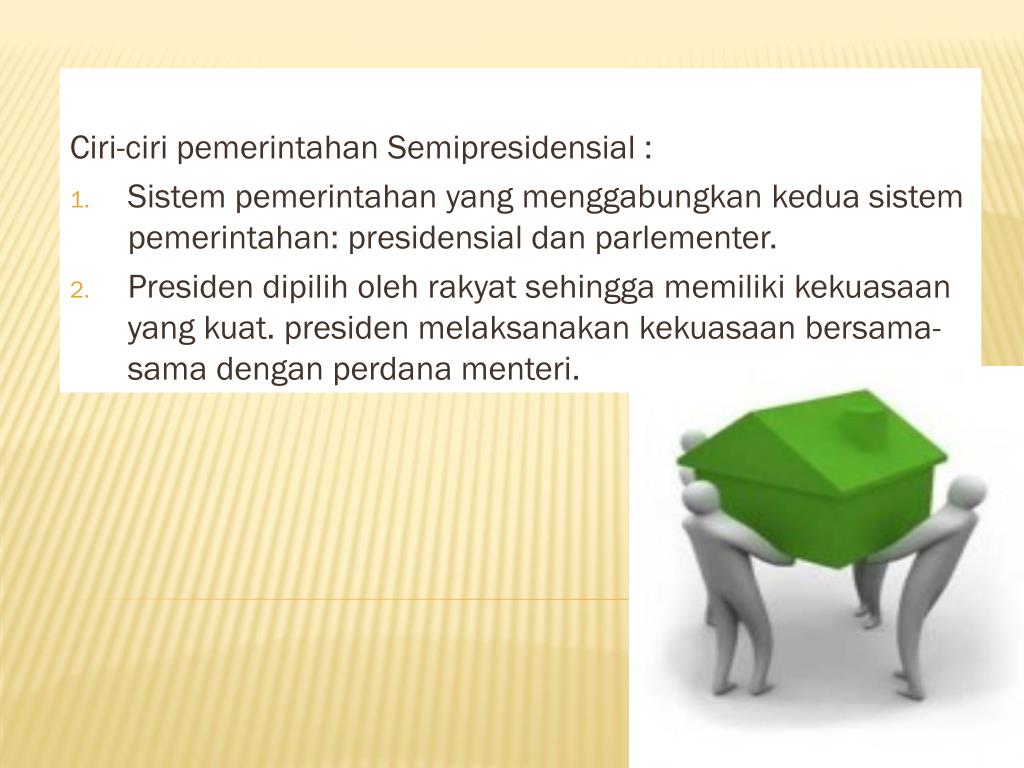 Ciri-ciri pemerintahan Semipresidensial :

1. Sistem pemerintahan yang menggabungkan kedua sistem pemerintahan: presidensial dan parlementer.
2. Presiden dipilih oleh rakyat sehingga memiliki kekuasaan yang kuat. presiden melaksanakan kekuasaan bersama-sama dengan perdana menteri.